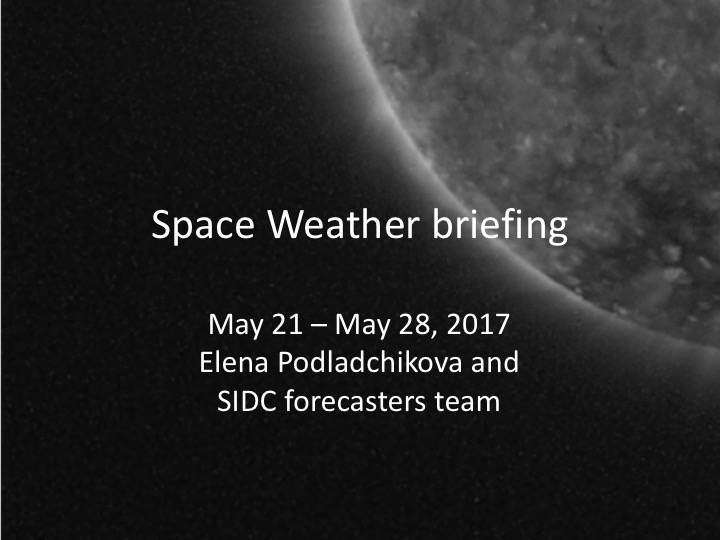 Space Weather briefing

May 21 – May 28, 2017
Elena Podladchikova and
SIDC forecasters team